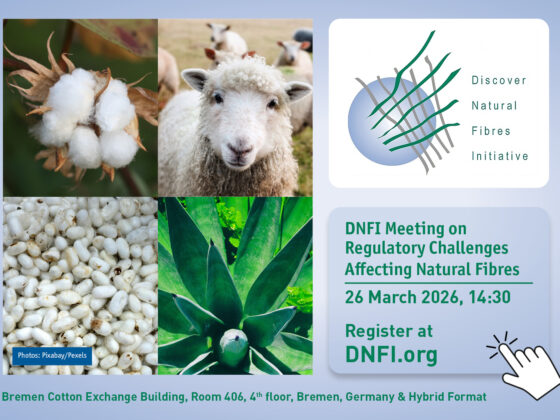 Photos: Pixabay/Pexels

Discover
Natural
Fibres
Initiative

DNFI Meeting on Regulatory Challenges Affecting Natural Fibres

26 March 2026, 14:30

Register at DNFI.org

Bremen Cotton Exchange Building, Room 406, 4$^{th}$ floor, Bremen, Germany & Hybrid Format